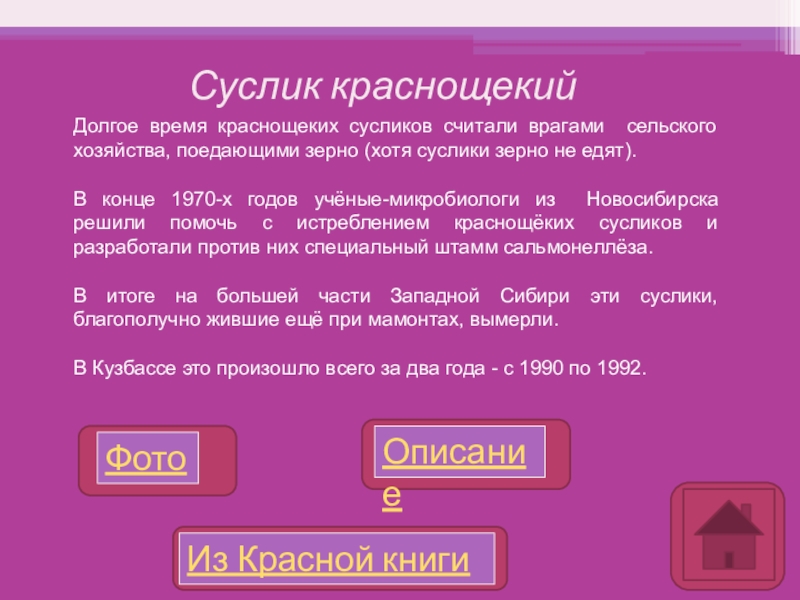 Суслик краснощекий

Долгое время краснощеких сусликов считали врагами сельского хозяйства, поедающими зерно (хотя суслики зерно не едят).

В конце 1970-х годов учёные-микробиологи из Новосибирска решили помочь с истреблением краснощёких сусликов и разработали против них специальный штамм сальмонеллёза.

В итоге на большей части Западной Сибири эти суслики, благополучно жившие ещё при мамонтах, вымерли.

В Кузбассе это произошло всего за два года - с 1990 по 1992.

Фото

Описание

Из Красной книги